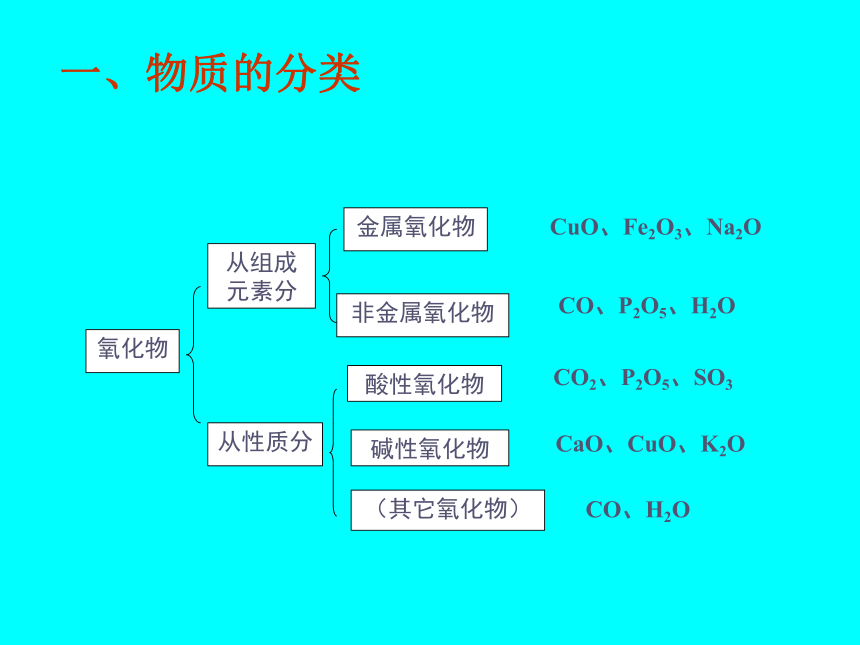 一、物质的分类

氧化物

从组成元素分

金属氧化物 $CuO$、$Fe_2O_3$、$Na_2O$

非金属氧化物 $CO$、$P_2O_5$、$H_2O$

从性质分

酸性氧化物 $CO_2$、$P_2O_5$、$SO_3$

碱性氧化物 $CaO$、$CuO$、$K_2O$

（其它氧化物） $CO$、$H_2O$